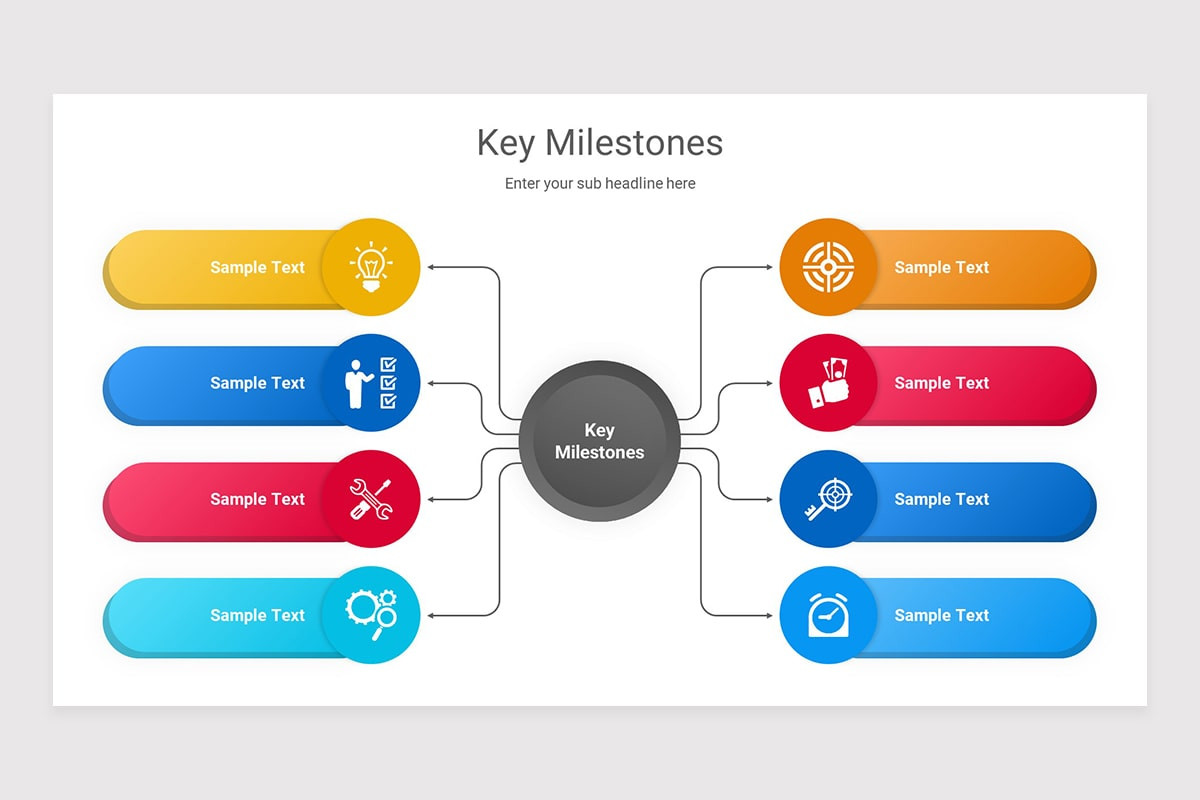 Key Milestones

Enter your sub headline here

Sample Text

Sample Text

Sample Text

Sample Text

Key Milestones

Sample Text

Sample Text

Sample Text

Sample Text